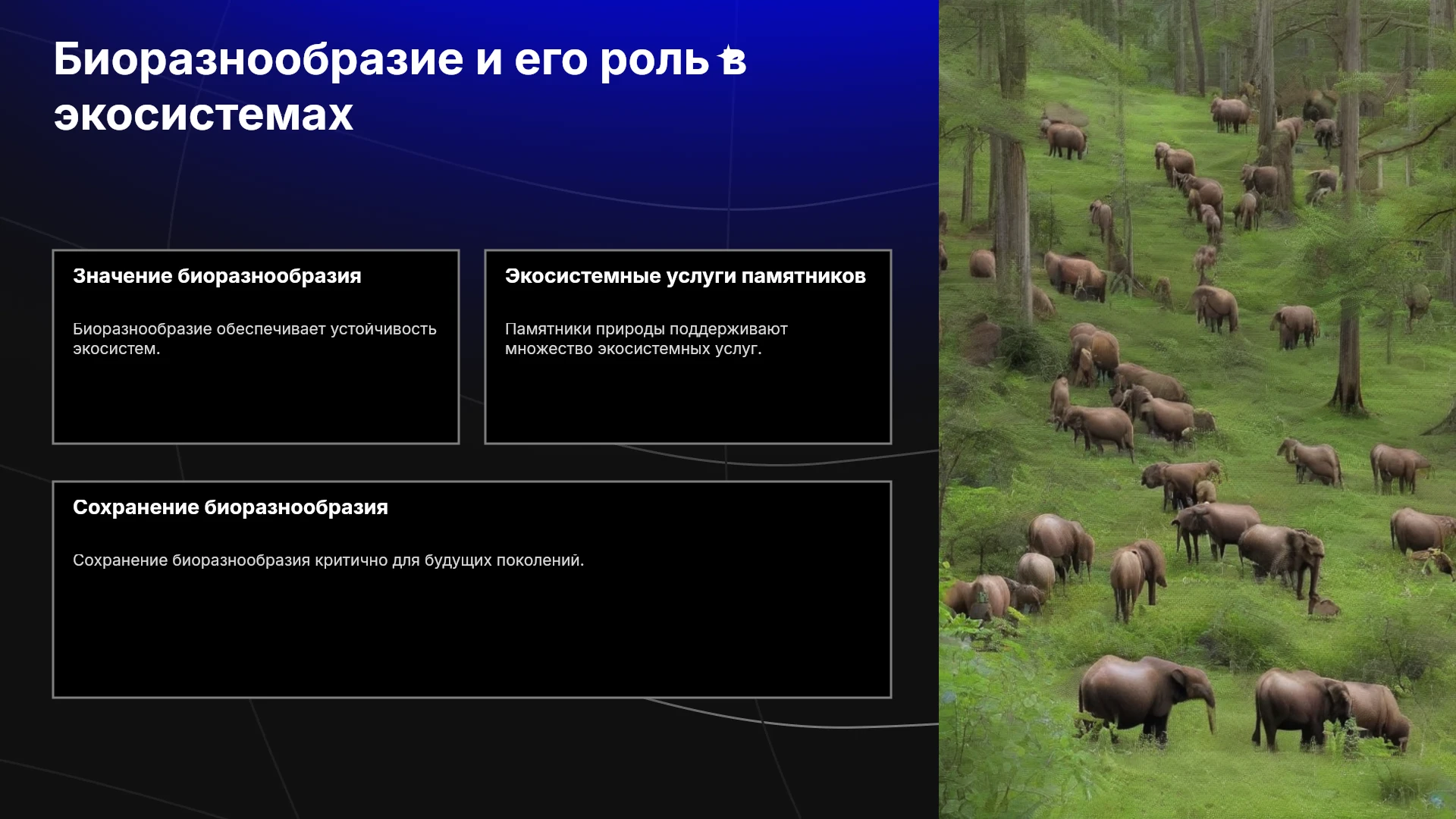 Биоразнообразие и его роль в экосистемах

Значение биоразнообразия

Биоразнообразие обеспечивает устойчивость экосистем.

Экосистемные услуги памятников

Памятники природы поддерживают множество экосистемных услуг.

Сохранение биоразнообразия

Сохранение биоразнообразия критично для будущих поколений.